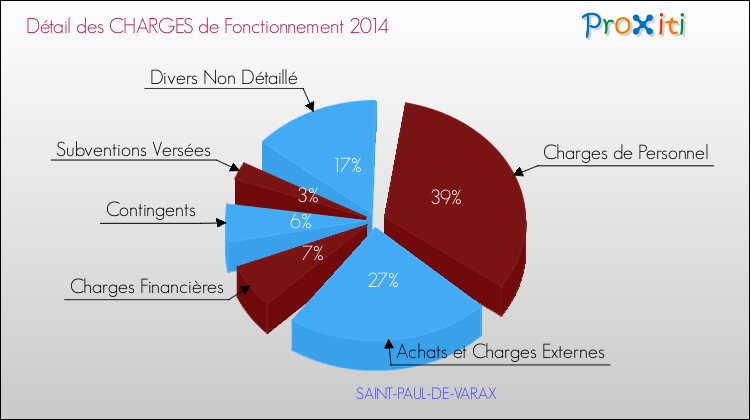 Détail des CHARGES de Fonctionnement 2014

Proxiti

Divers Non Détaillé

Subventions Versées

Contingents

Charges Financières

Charges de Personnel

Achats et Charges Externes

17%

3%

6%

7%

39%

27%

SAINT-PAUL-DE-VARAX